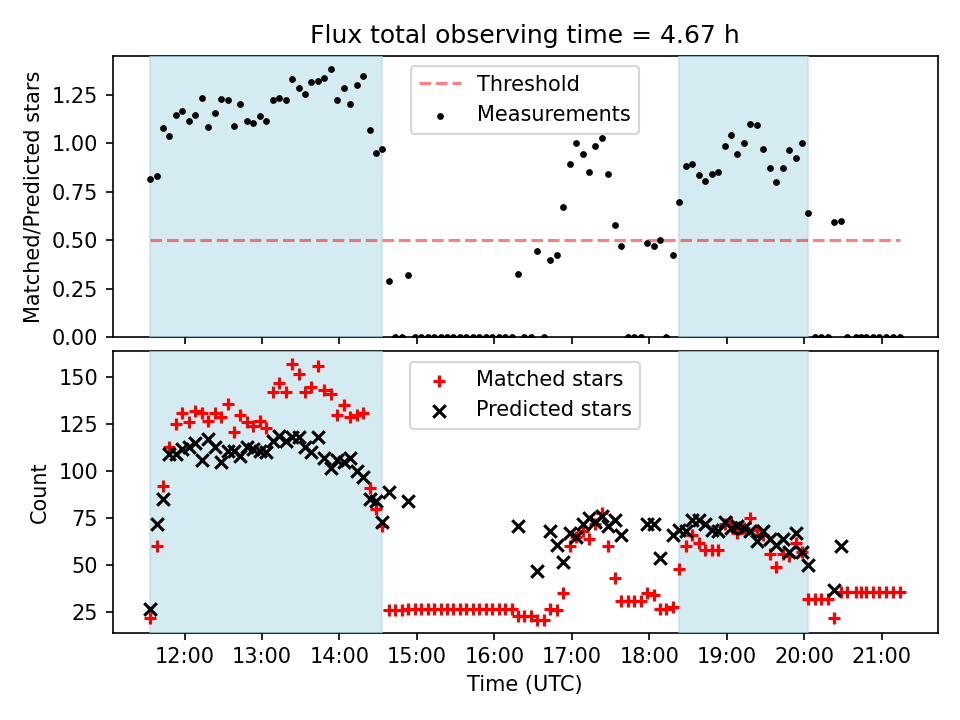 Flux total observing time = 4.67 h

Matched/Predicted stars

1.25
1.00
0.75
0.50
0.25
0.00

Threshold
Measurements

Count

150
125
100
75
50
25

Matched stars
Predicted stars

12:00
13:00
14:00
15:00
16:00
17:00
18:00
19:00
20:00
21:00

Time (UTC)